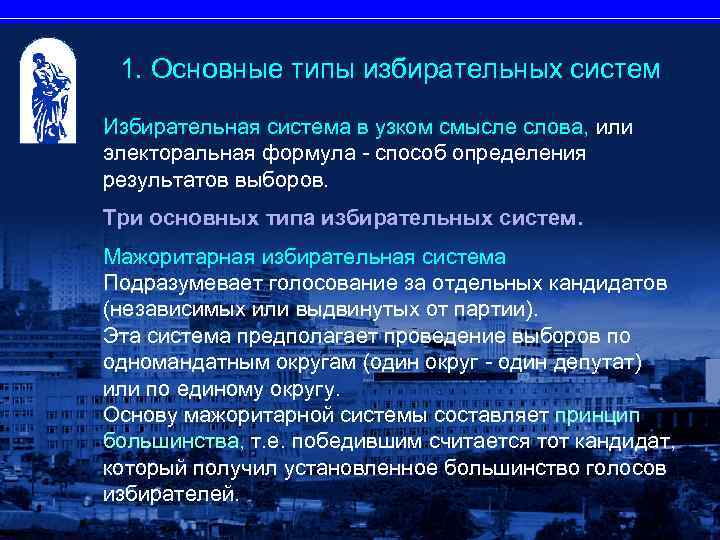 1. Основные типы избирательных систем

Избирательная система в узком смысле слова, или электоральная формула - способ определения результатов выборов.

Три основных типа избирательных систем.

Мажоритарная избирательная система
Подразумевает голосование за отдельных кандидатов (независимых или выдвинутых от партии).
Эта система предполагает проведение выборов по одномандатным округам (один округ - один депутат) или по единому округу.
Основу мажоритарной системы составляет принцип большинства, т.е. победившим считается тот кандидат, который получил установленное большинство голосов избирателей.